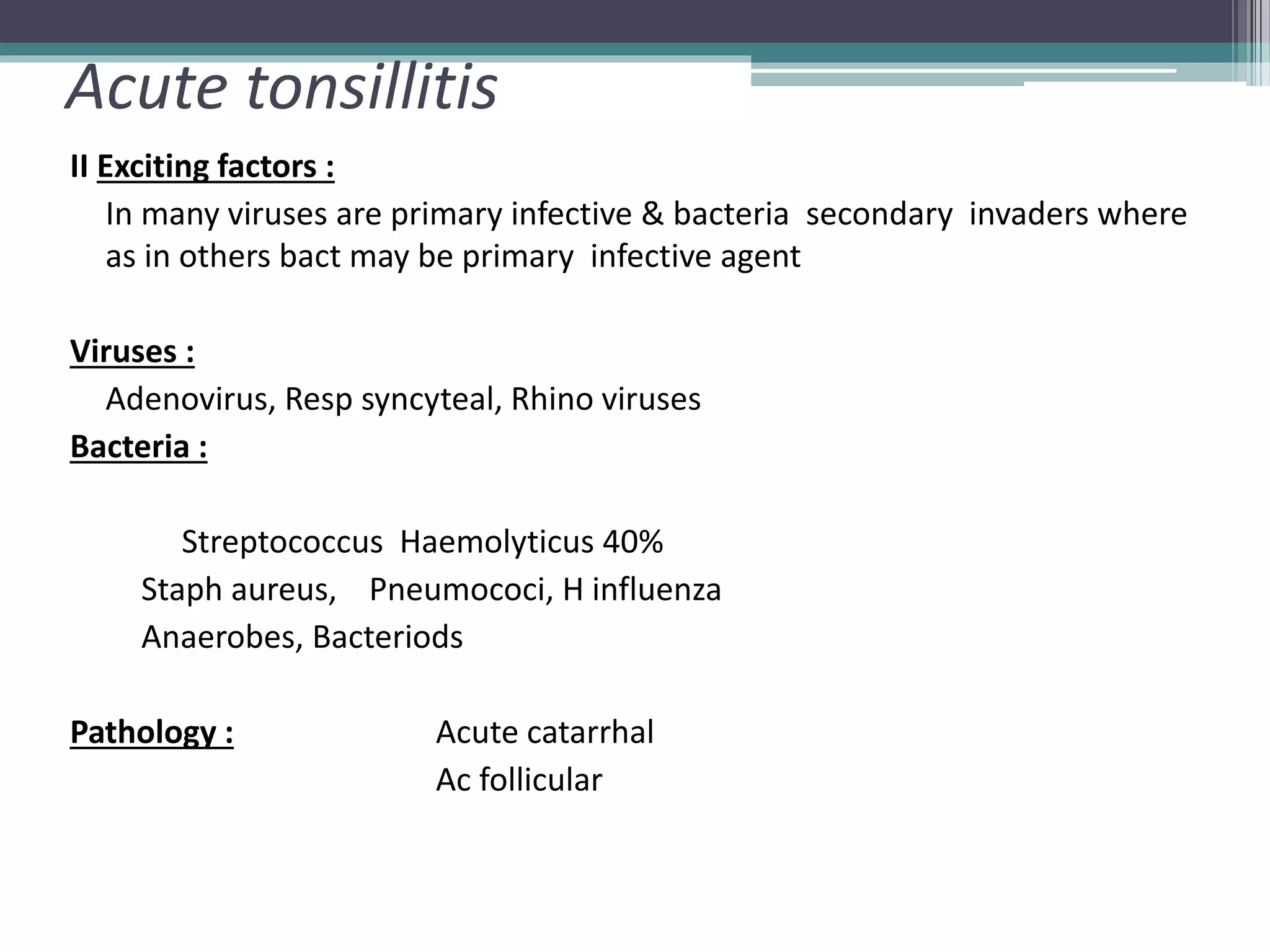 Acute tonsillitis

II Exciting factors :

In many viruses are primary infective & bacteria secondary invaders where as in others bact may be primary infective agent

Viruses :

Adenovirus, Resp syncyteal, Rhino viruses

Bacteria :

Streptococcus Haemolyticus 40%

Staph aureus, Pneumococi, H influenza

Anaerobes, Bacteriods

Pathology : Acute catarrhal

Ac follicular